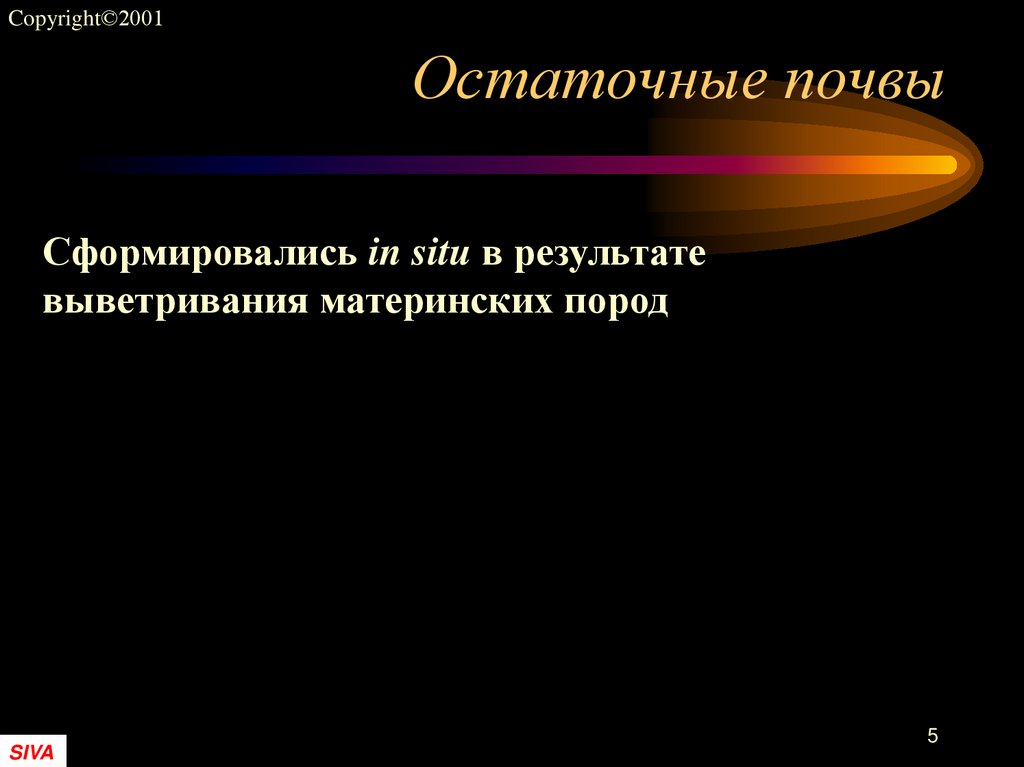 Copyright©2001

Остаточные почвы

Сформировались in situ в результате выветривания материнских пород

5

SIVA